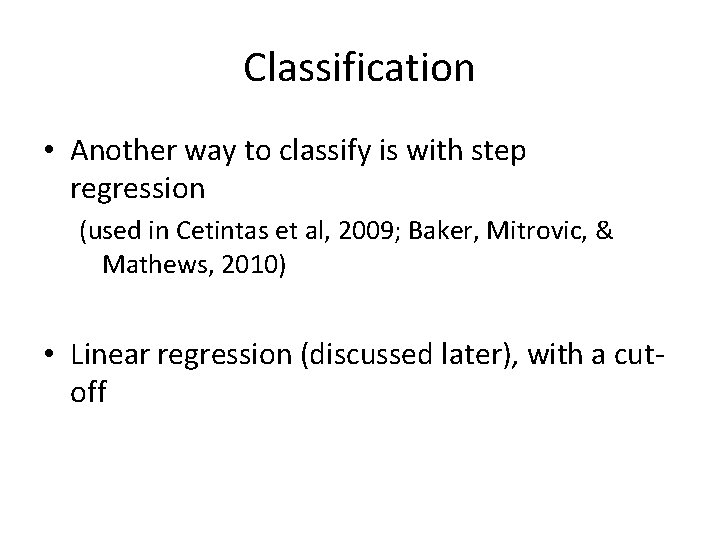 Classification

• Another way to classify is with step regression

(used in Cetintas et al, 2009; Baker, Mitrovic, & Mathews, 2010)

• Linear regression (discussed later), with a cut-off